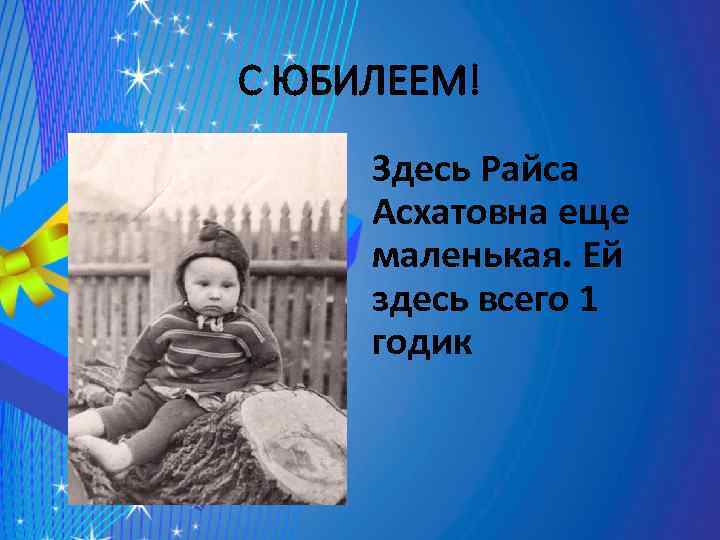 С ЮБИЛЕЕМ!

Здесь Райса Асхатовна еще маленькая. Ей здесь всего 1 годик